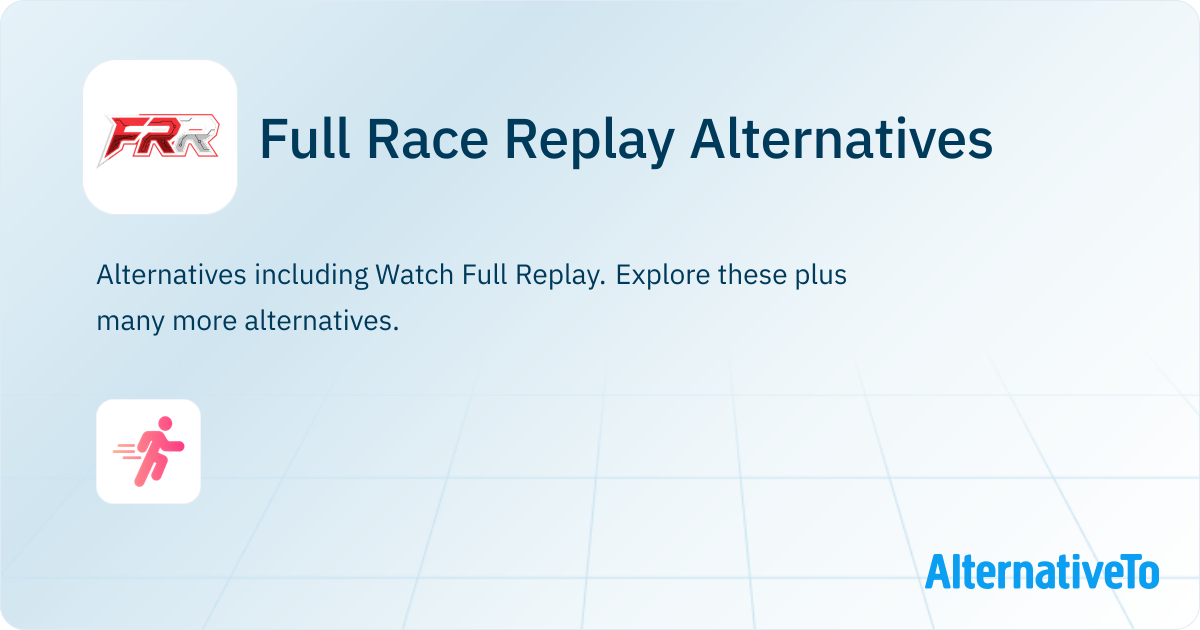 FRR

Full Race Replay Alternatives

Alternatives including Watch Full Replay. Explore these plus many more alternatives.

AlternativeTo